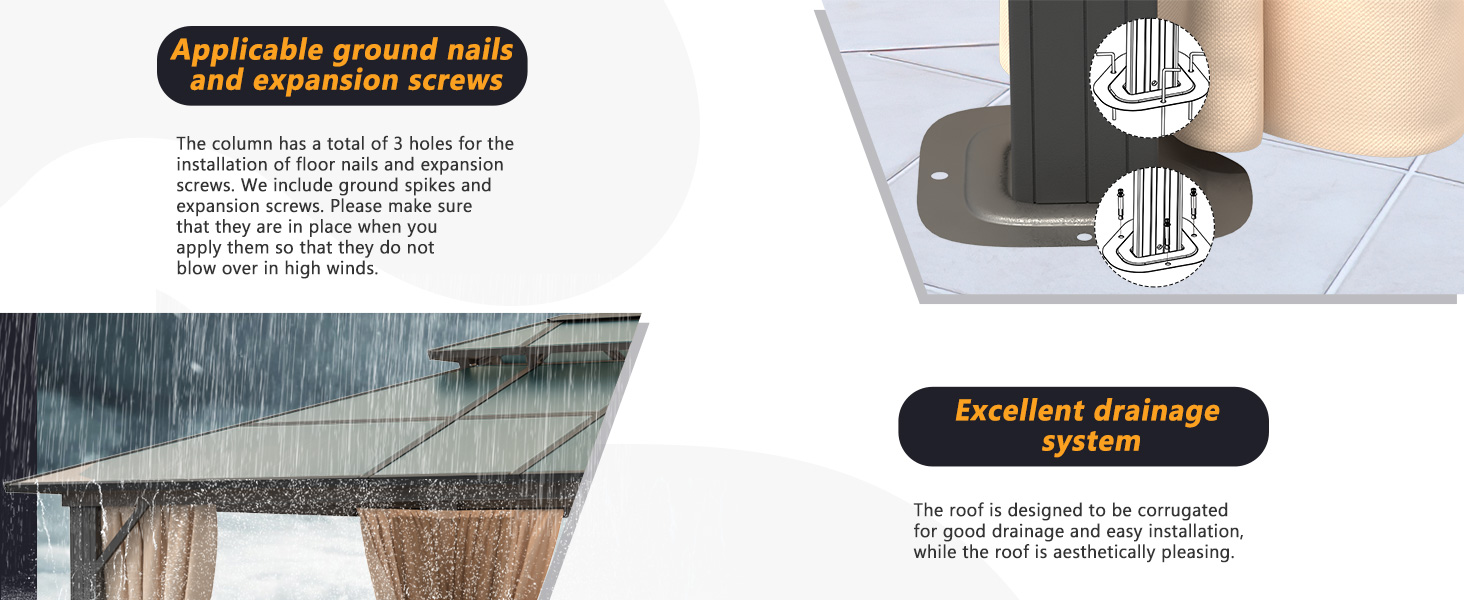 Applicable ground nails and expansion screws

The column has a total of 3 holes for the installation of floor nails and expansion screws. We include ground spikes and expansion screws. Please make sure that they are in place when you apply them so that they do not blow over in high winds.

Excellent drainage system

The roof is designed to be corrugated for good drainage and easy installation, while the roof is aesthetically pleasing.